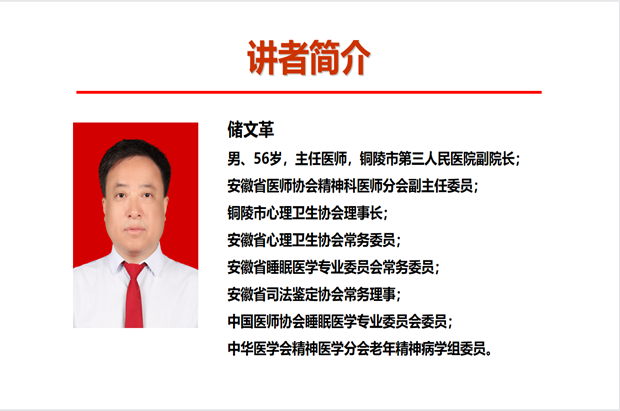 讲者简介

储文革

男、56岁，主任医师，铜陵市第三人民医院副院长；
安徽省医师协会精神科医师分会副主任委员；
铜陵市心理卫生协会理事长；
安徽省心理卫生协会常务委员；
安徽省睡眠医学专业委员会常务委员；
安徽省司法鉴定协会常务理事；
中国医师协会睡眠医学专业委员会委员；
中华医学会精神医学分会老年精神病学组委员。